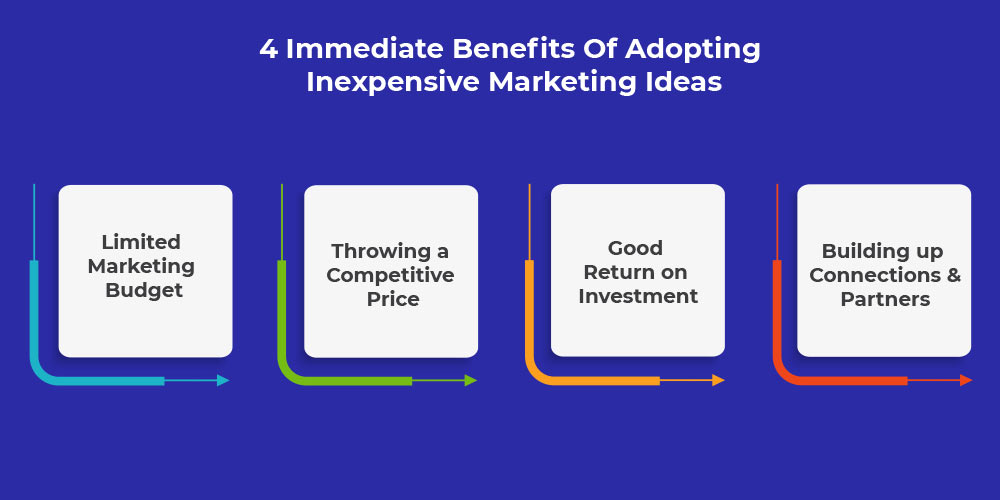 4 Immediate Benefits Of Adopting Inexpensive Marketing Ideas

Limited Marketing Budget

Throwing a Competitive Price

Good Return on Investment

Building up Connections & Partners